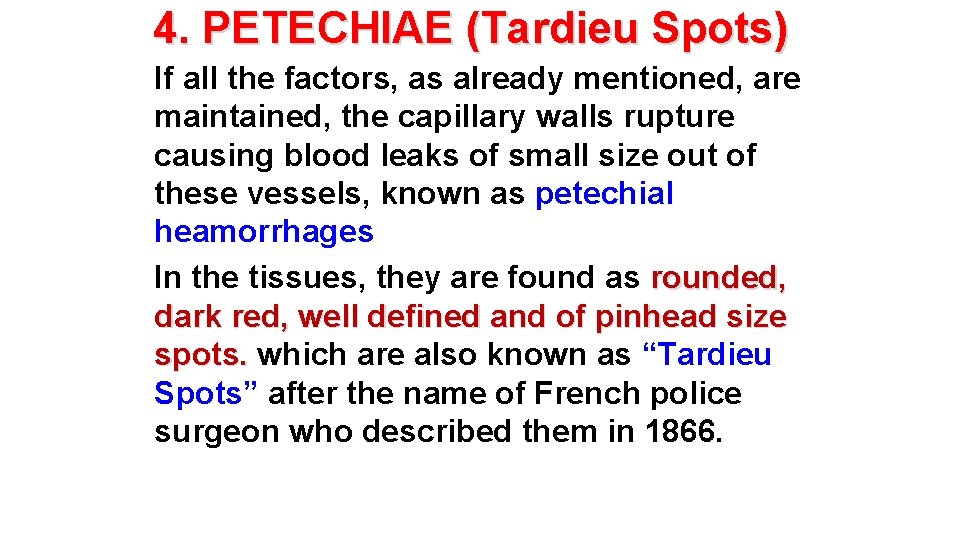 4. PETECHIAE (Tardieu Spots)

If all the factors, as already mentioned, are maintained, the capillary walls rupture causing blood leaks of small size out of these vessels, known as petechial heamorrhages

In the tissues, they are found as rounded, dark red, well defined and of pinhead size spots. which are also known as “Tardieu Spots” after the name of French police surgeon who described them in 1866.